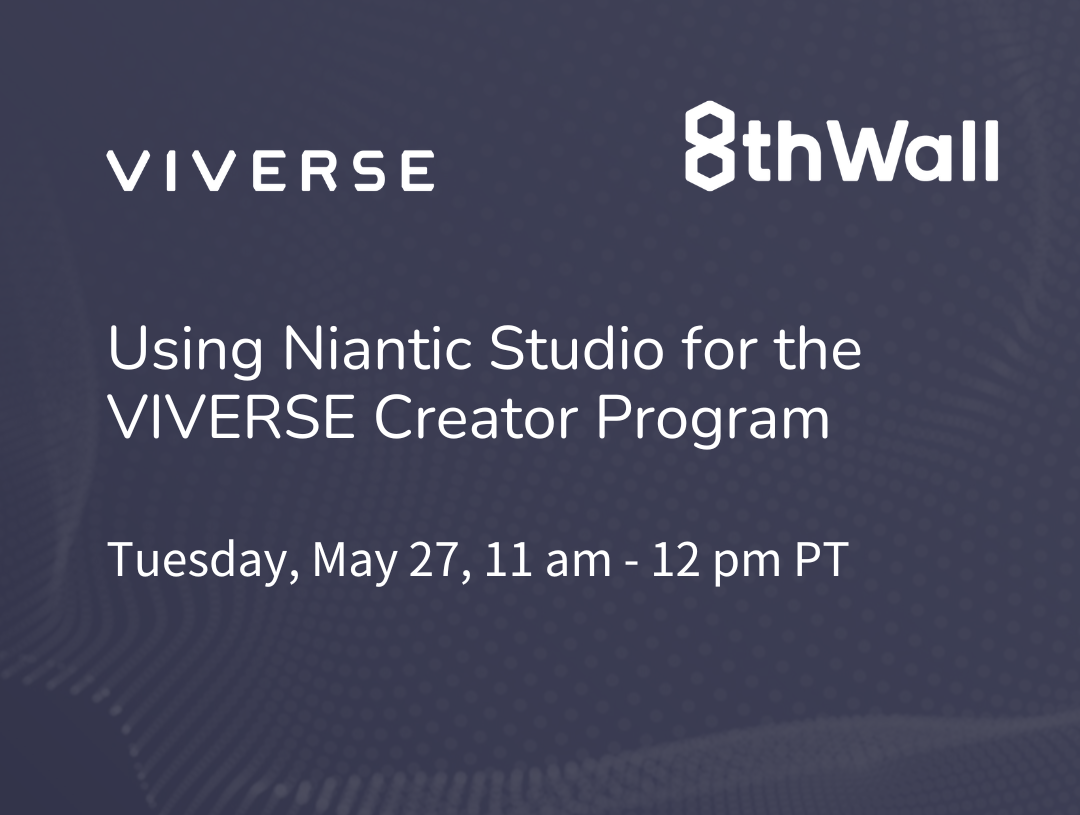 VIVERSE

8thWall

Using Niantic Studio for the VIVERSE Creator Program

Tuesday, May 27, 11 am - 12 pm PT